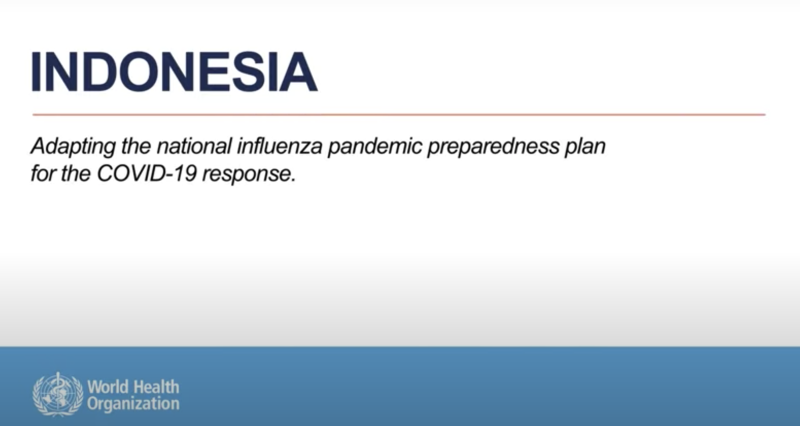 INDONESIA

Adapting the national influenza pandemic preparedness plan for the COVID-19 response.

World Health Organization